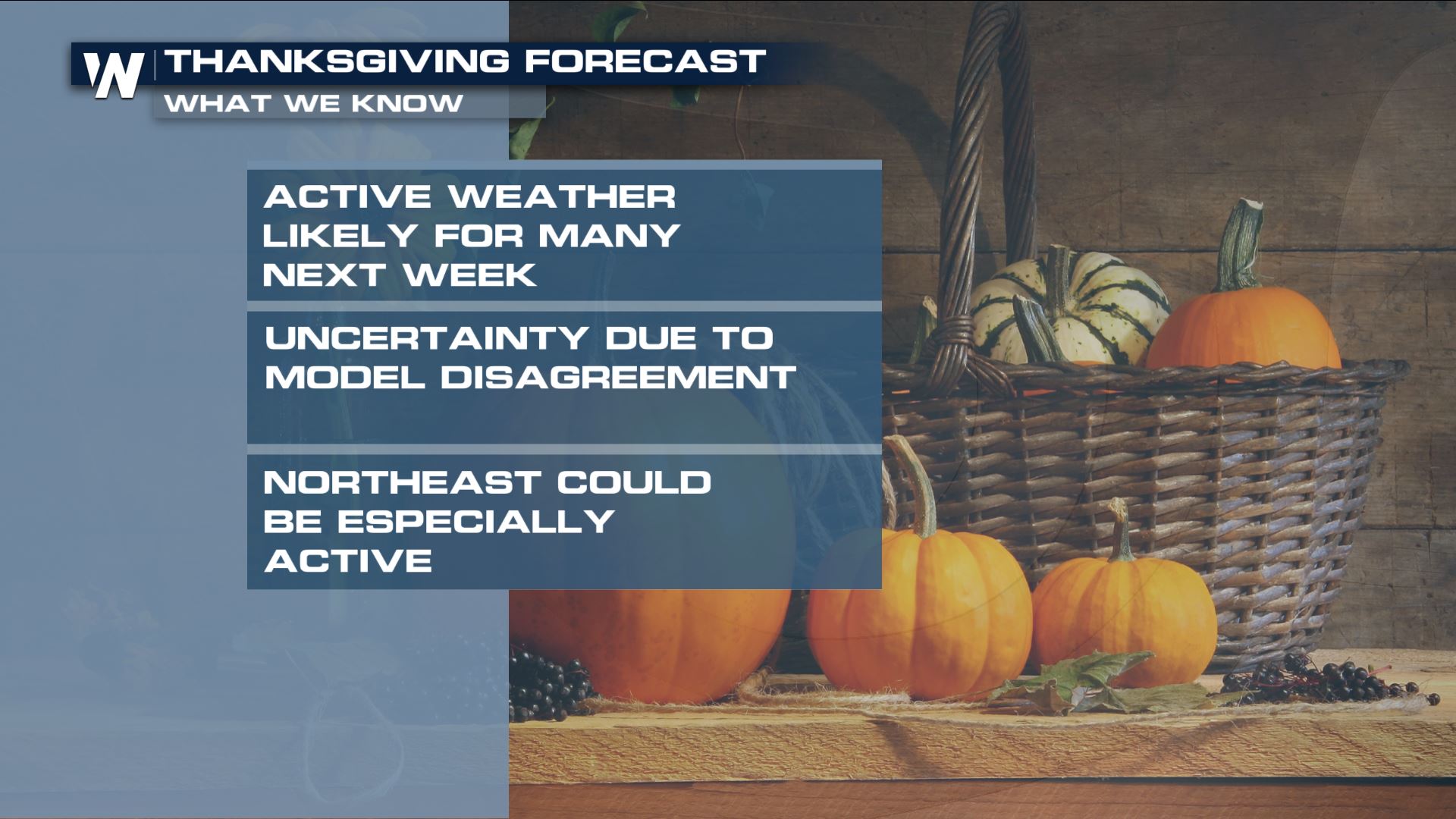 W

THANKSGIVING FORECAST

WHAT WE KNOW

ACTIVE WEATHER LIKELY FOR MANY NEXT WEEK

UNCERTAINTY DUE TO MODEL DISAGREEMENT

NORTHEAST COULD BE ESPECIALLY ACTIVE